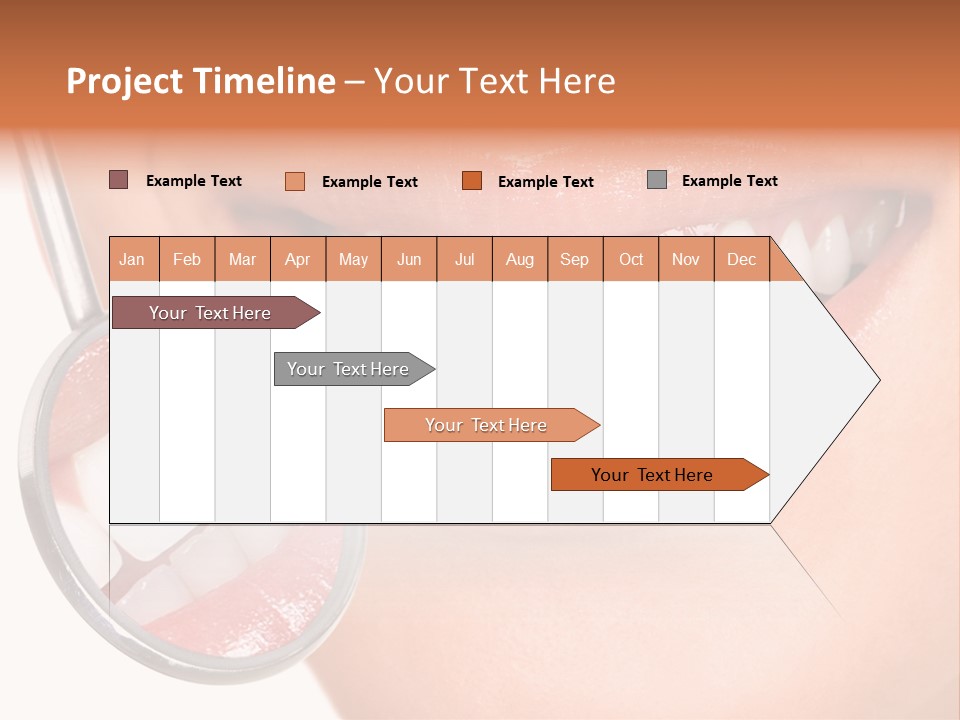 Project Timeline – Your Text Here

Example Text Example Text Example Text Example Text

| Jan | Feb | Mar | Apr | May | Jun | Jul | Aug | Sep | Oct | Nov | Dec |
|---|---|---|---|---|---|---|---|---|---|---|---|

Your Text Here

Your Text Here

Your Text Here

Your Text Here